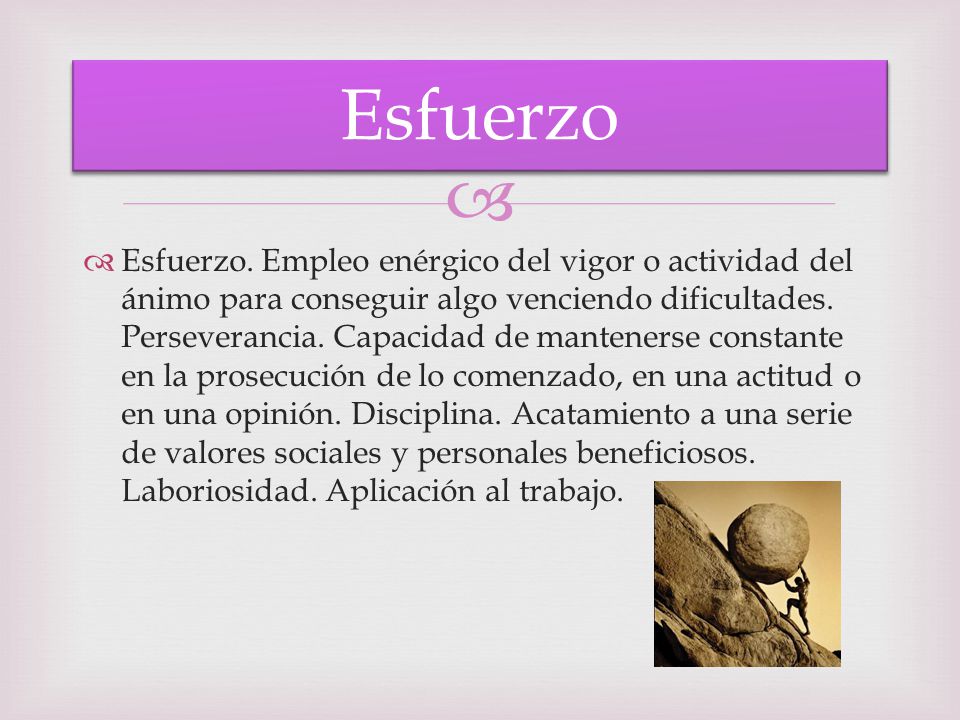 Esfuerzo

Esfuerzo. Empleo enérgico del vigor o actividad del ánimo para conseguir algo venciendo dificultades. Perseverancia. Capacidad de mantenerse constante en la prosecución de lo comenzado, en una actitud o en una opinión. Disciplina. Acatamiento a una serie de valores sociales y personales beneficiosos. Laboriosidad. Aplicación al trabajo.